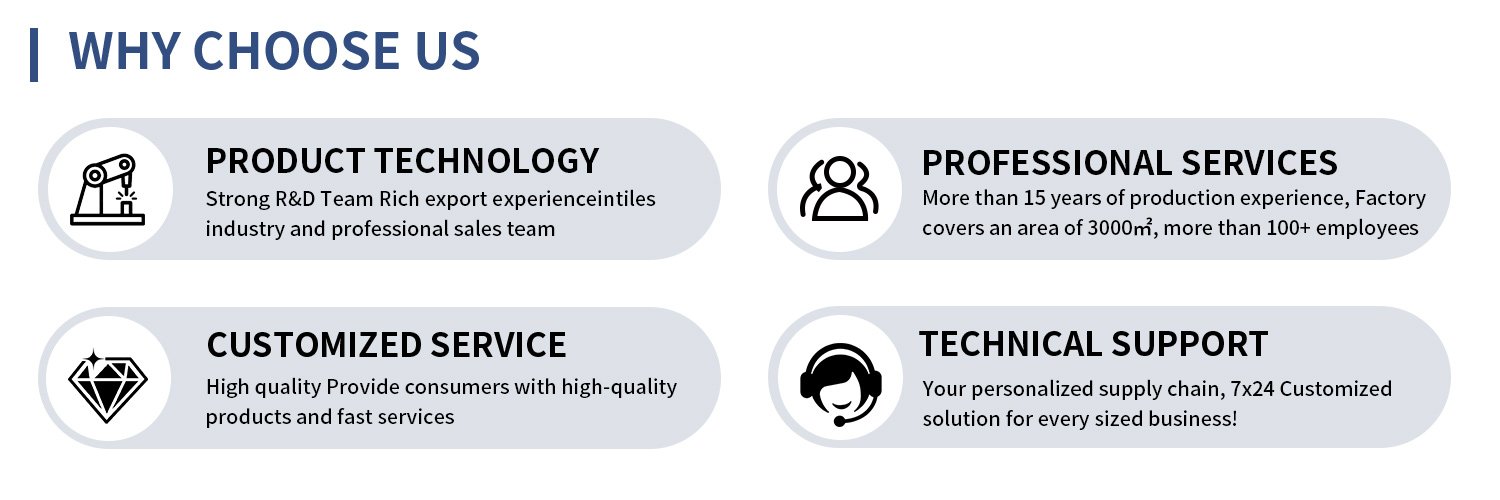 WHY CHOOSE US

PRODUCT TECHNOLOGY
Strong R&D Team Rich export experienceintiles industry and professional sales team

PROFESSIONAL SERVICES
More than 15 years of production experience, Factory covers an area of 3000㎡, more than 100+ employees

CUSTOMIZED SERVICE
High quality Provide consumers with high-quality products and fast services

TECHNICAL SUPPORT
Your personalized supply chain, 7x24 Customized solution for every sized business!